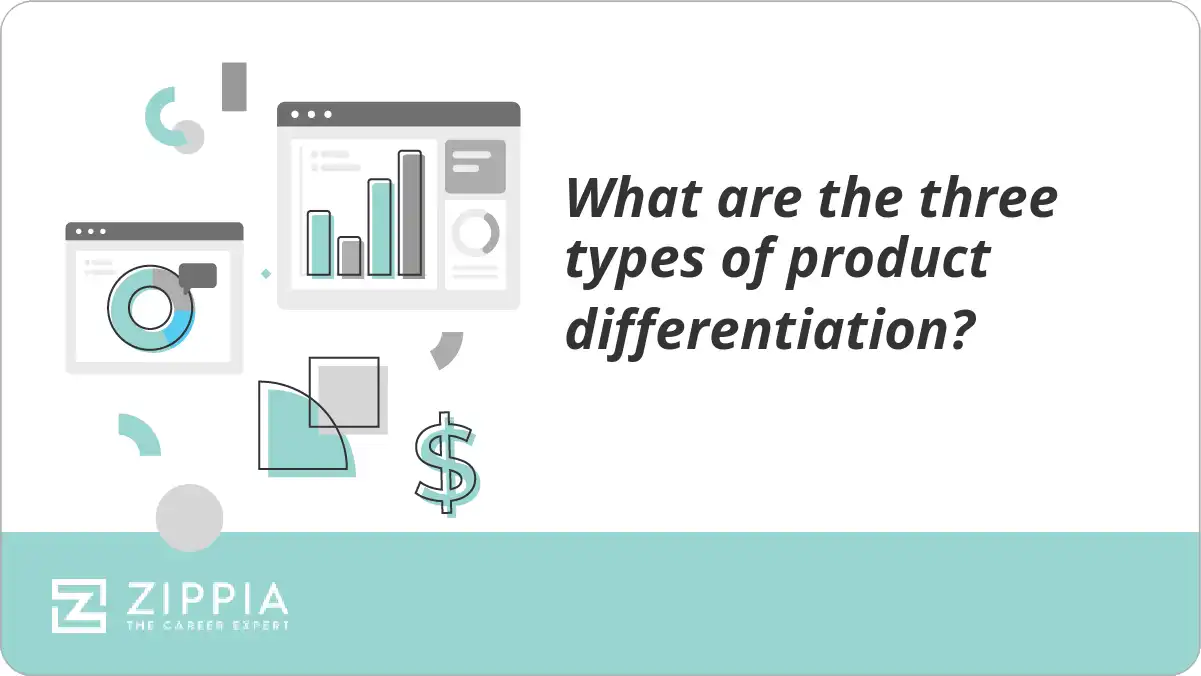 What are the three types of product differentiation?

$

ZIPPIA
THE CAREER EXPERT